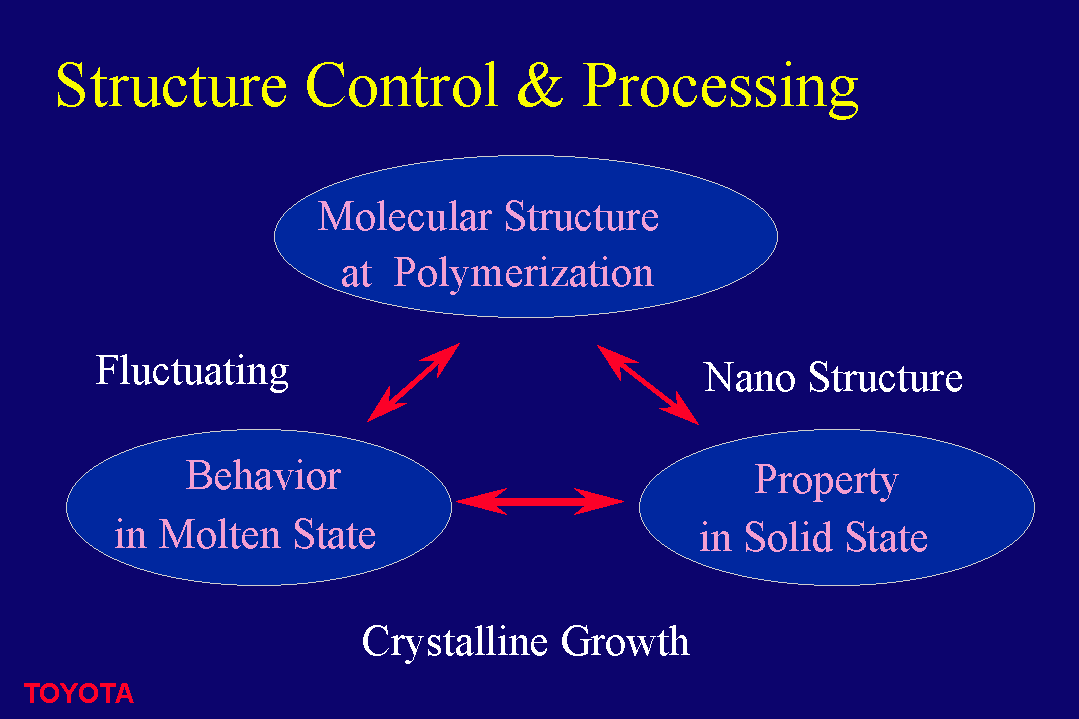 Structure Control & Processing

Molecular Structure at Polymerization

Fluctuating

Nano Structure

Behavior in Molten State

Property in Solid State

Crystalline Growth

TOYOTA